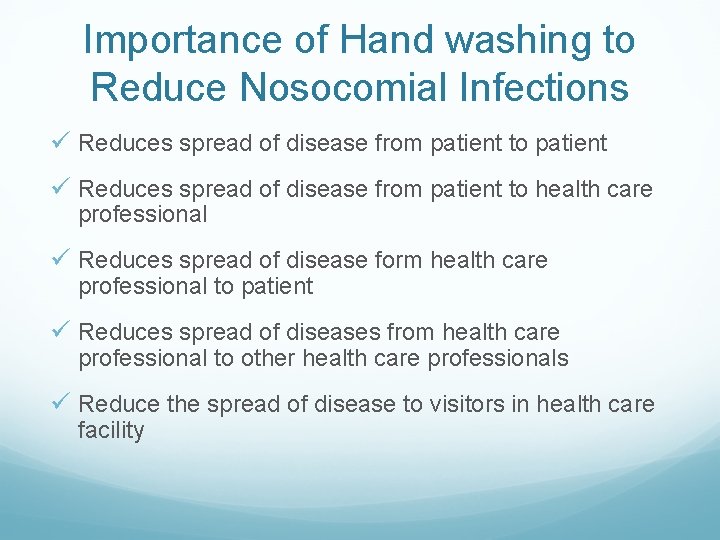 Importance of Hand washing to Reduce Nosocomial Infections

✓ Reduces spread of disease from patient to patient

✓ Reduces spread of disease from patient to health care professional

✓ Reduces spread of disease form health care professional to patient

✓ Reduces spread of diseases from health care professional to other health care professionals

✓ Reduce the spread of disease to visitors in health care facility